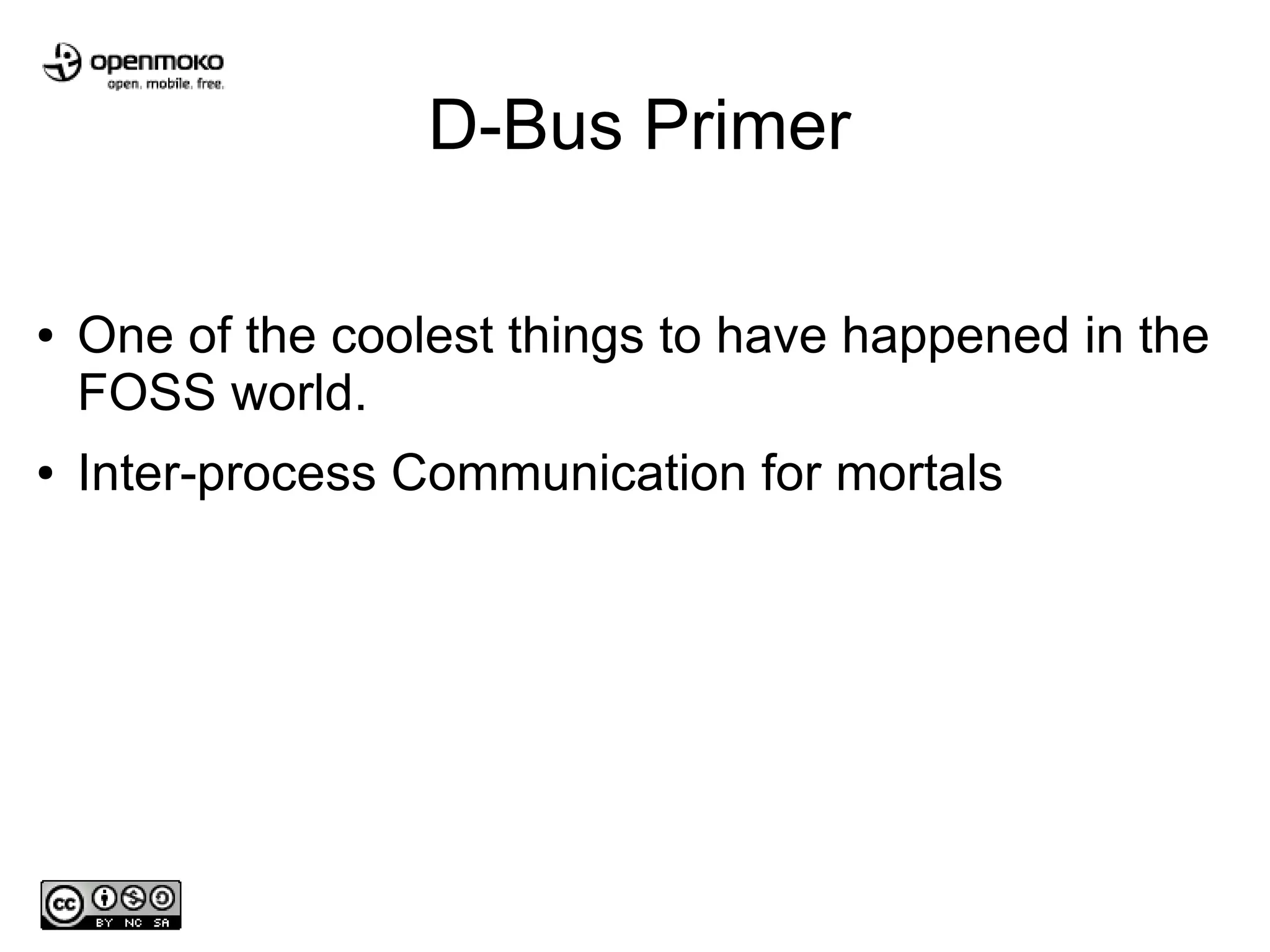 openmoko
open. mobile. free.

D-Bus Primer

• One of the coolest things to have happened in the FOSS world.
• Inter-process Communication for mortals

cc BY NC SA